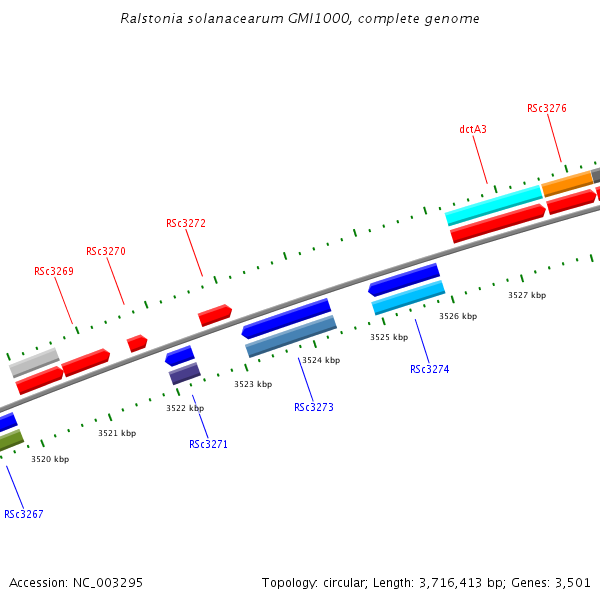 Ralstonia solanacearum GMI1000, complete genome

RSc3276
dctA3
RSc3272
RSc3270
RSc3269

3527 kbp
3526 kbp
3525 kbp
3524 kbp
3523 kbp
3522 kbp
3521 kbp
3520 kbp

RSc3274
RSc3273
RSc3271
RSc3267

Accession: NC_003295
Topology: circular; Length: 3,716,413 bp; Genes: 3,501